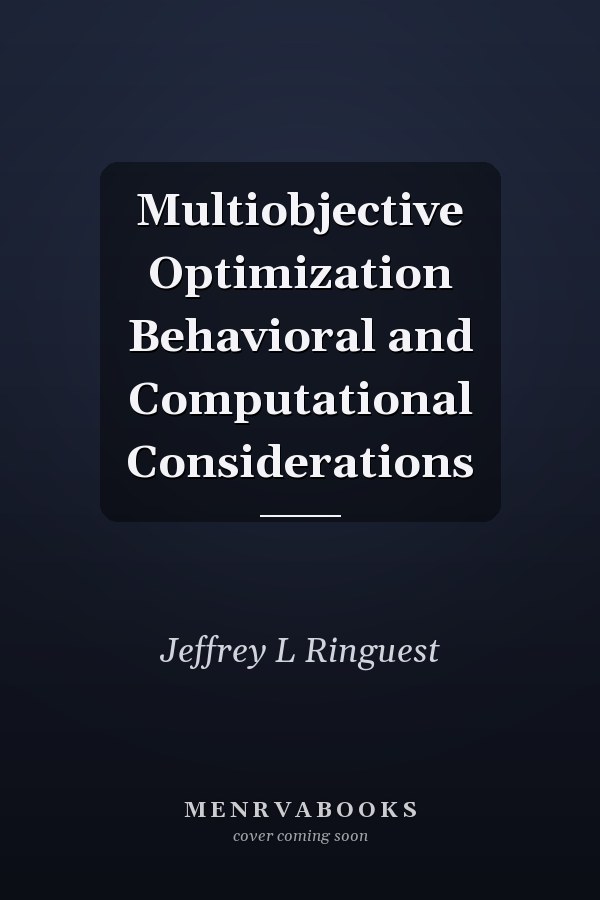 Multiobjective Optimization Behavioral and Computational Considerations

Jeffrey L Ringuest

MENRVABOOKS
cover coming soon